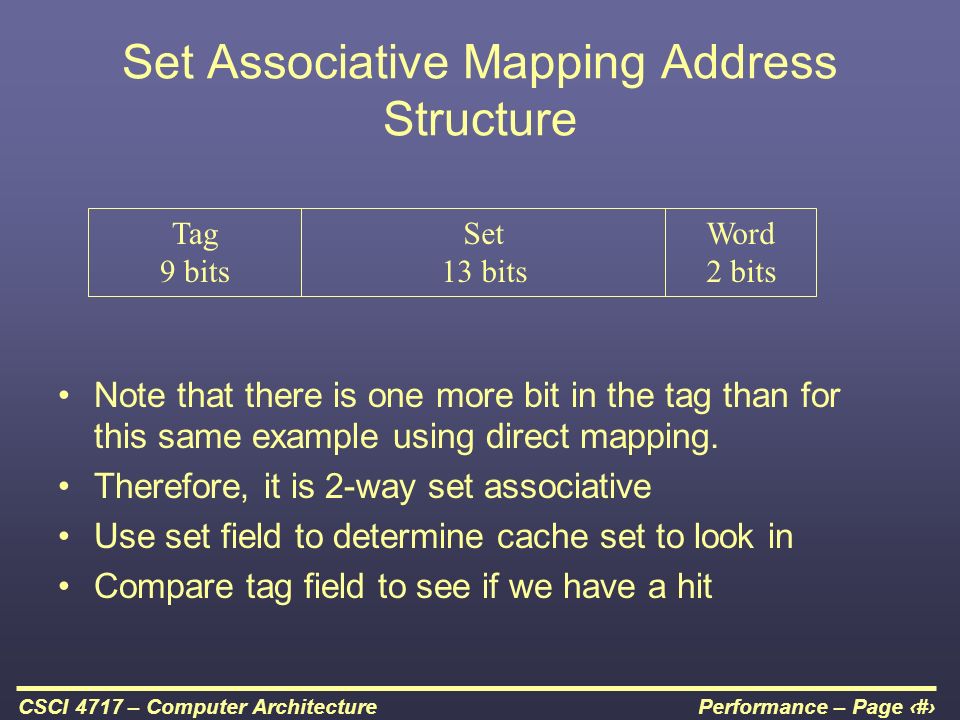 Set Associative Mapping Address Structure

| Tag 9 bits | Set 13 bits | Word 2 bits |
|---|---|---|

• Note that there is one more bit in the tag than for this same example using direct mapping.
• Therefore, it is 2-way set associative
• Use set field to determine cache set to look in
• Compare tag field to see if we have a hit

CSCI 4717 – Computer Architecture

Performance – Page ‹#›